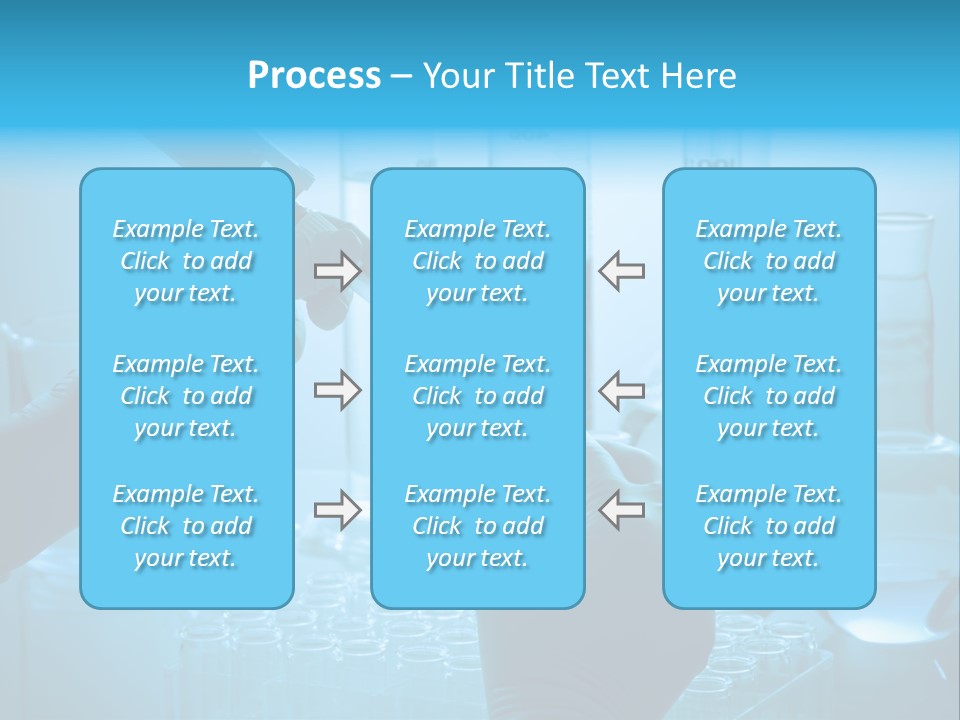 Process – Your Title Text Here

Example Text. Click to add your text.

Example Text. Click to add your text.

Example Text. Click to add your text.

Example Text. Click to add your text.

Example Text. Click to add your text.

Example Text. Click to add your text.

Example Text. Click to add your text.

Example Text. Click to add your text.

Example Text. Click to add your text.